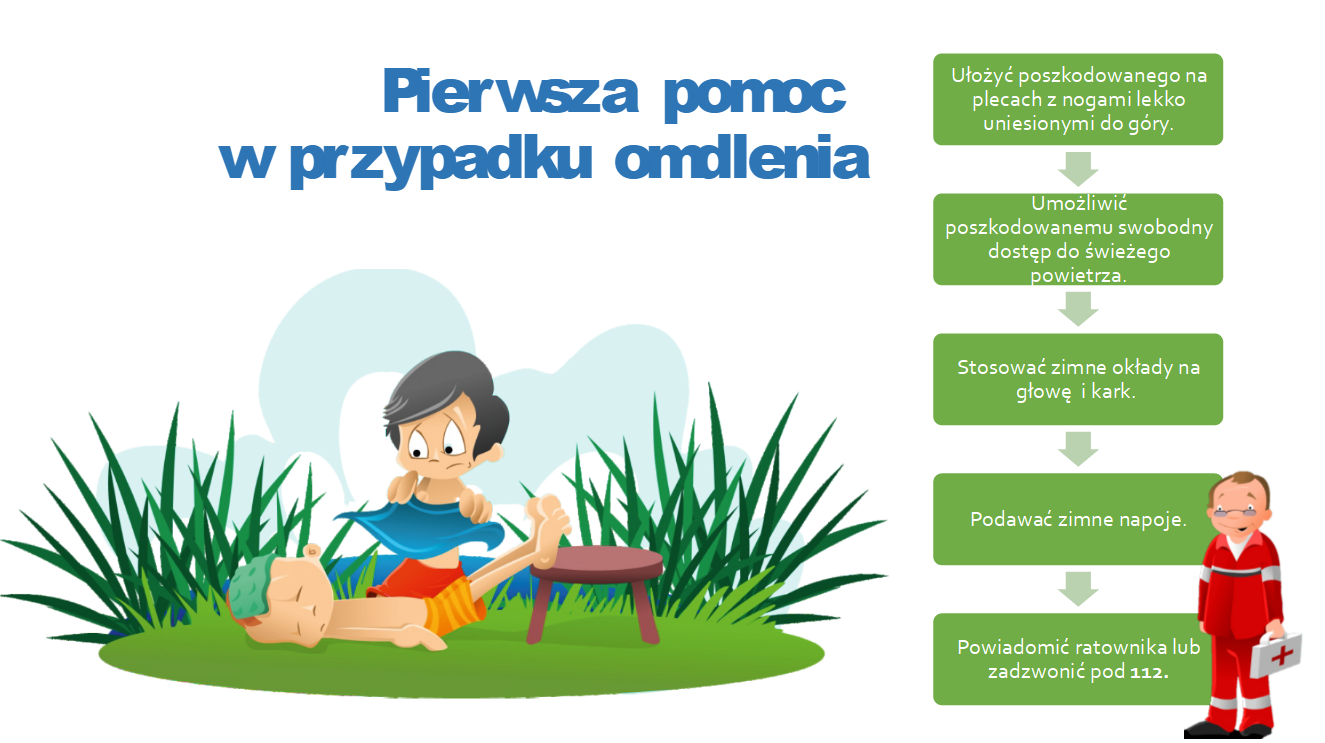 Pierwsza pomoc w przypadku omdlenia

Ułożyć poszkodowanego na plecach z nogami lekko uniesionymi do góry.

Umożliwić poszkodowanemu swobodny dostęp do świeżego powietrza.

Stosować zimne okłady na głowę i kark.

Podawać zimne napoje.

Powiadomić ratownika lub zadzwonić pod 112.